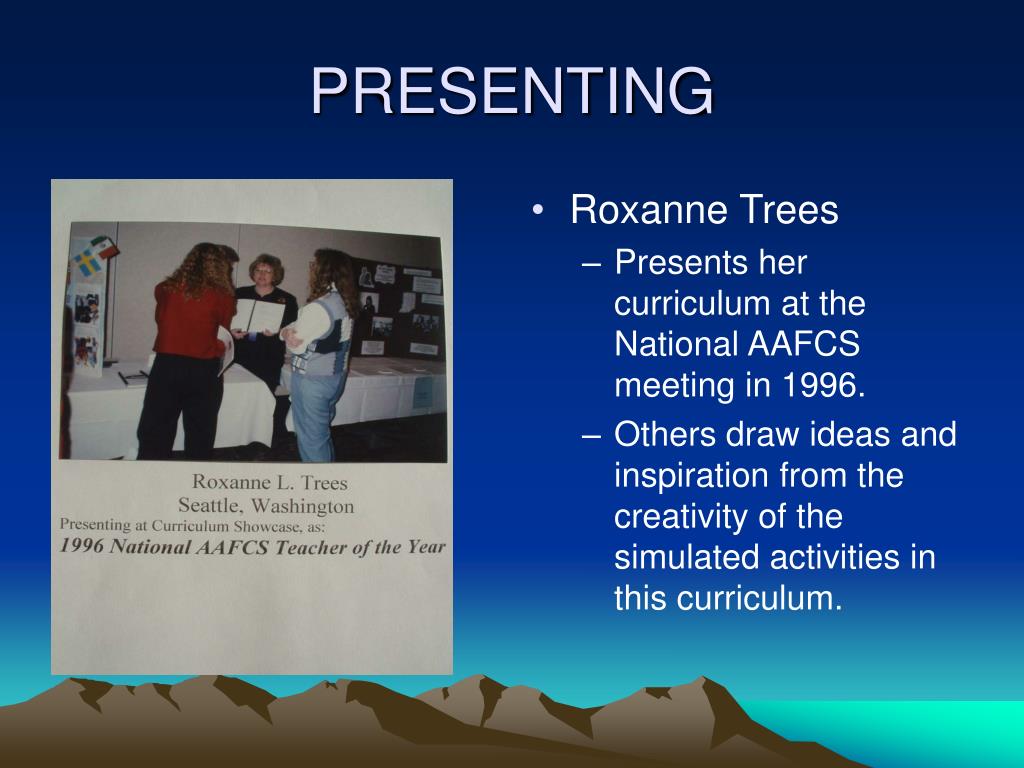 PRESENTING

Roxanne L. Trees
Seattle, Washington
Presenting at Curriculum Showcase, as:
1996 National AAFCS Teacher of the Year

• Roxanne Trees
– Presents her curriculum at the National AAFCS meeting in 1996.
– Others draw ideas and inspiration from the creativity of the simulated activities in this curriculum.